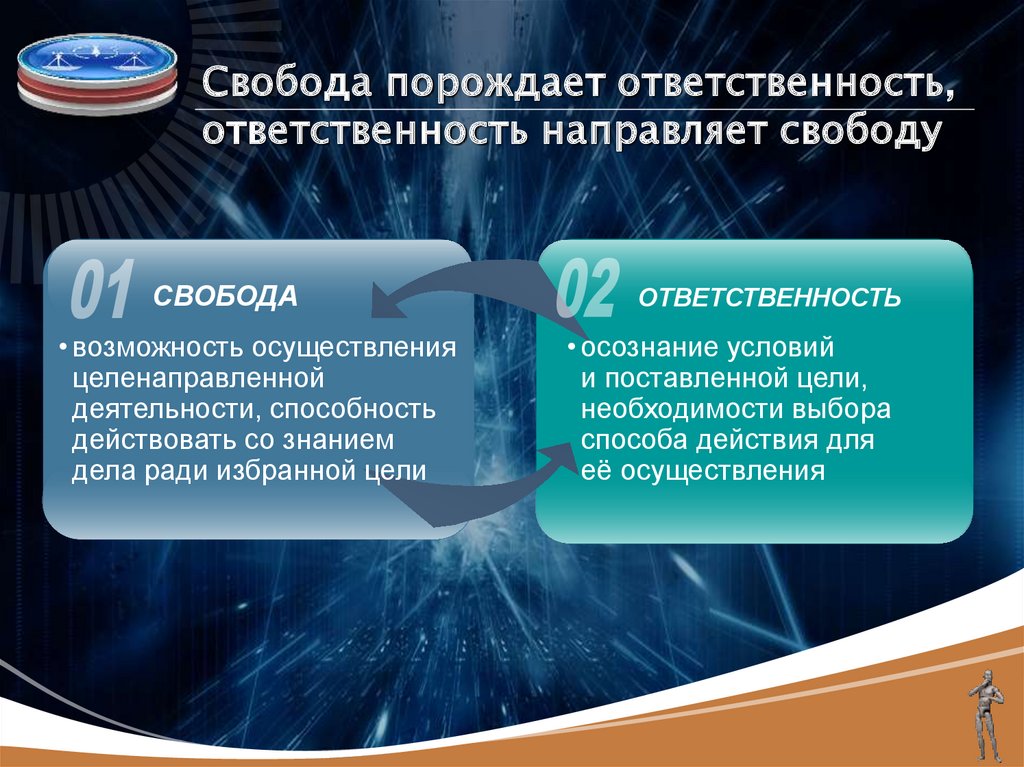 Свобода порождает ответственность, ответственность направляет свободу

01 СВОБОДА

• возможность осуществления целенаправленной деятельности, способность действовать со знанием дела ради избранной цели

02 ОТВЕТСТВЕННОСТЬ

• осознание условий и поставленной цели, необходимости выбора способа действия для её осуществления